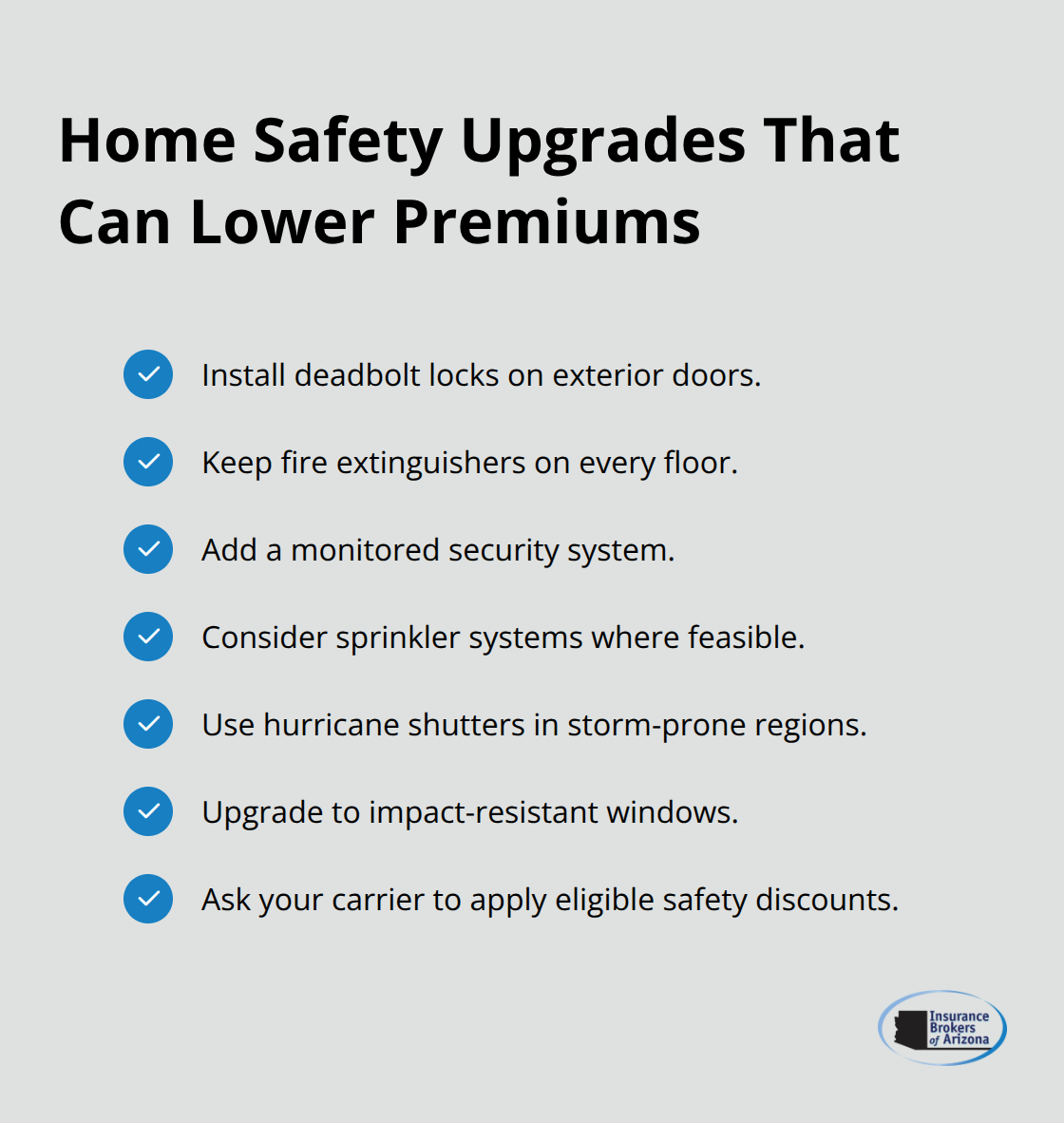 Home Safety Upgrades That Can Lower Premiums

Install deadbolt locks on exterior doors.

Keep fire extinguishers on every floor.

Add a monitored security system.

Consider sprinkler systems where feasible.

Use hurricane shutters in storm-prone regions.

Upgrade to impact-resistant windows.

Ask your carrier to apply eligible safety discounts.

Insurance Brokers of Arizona